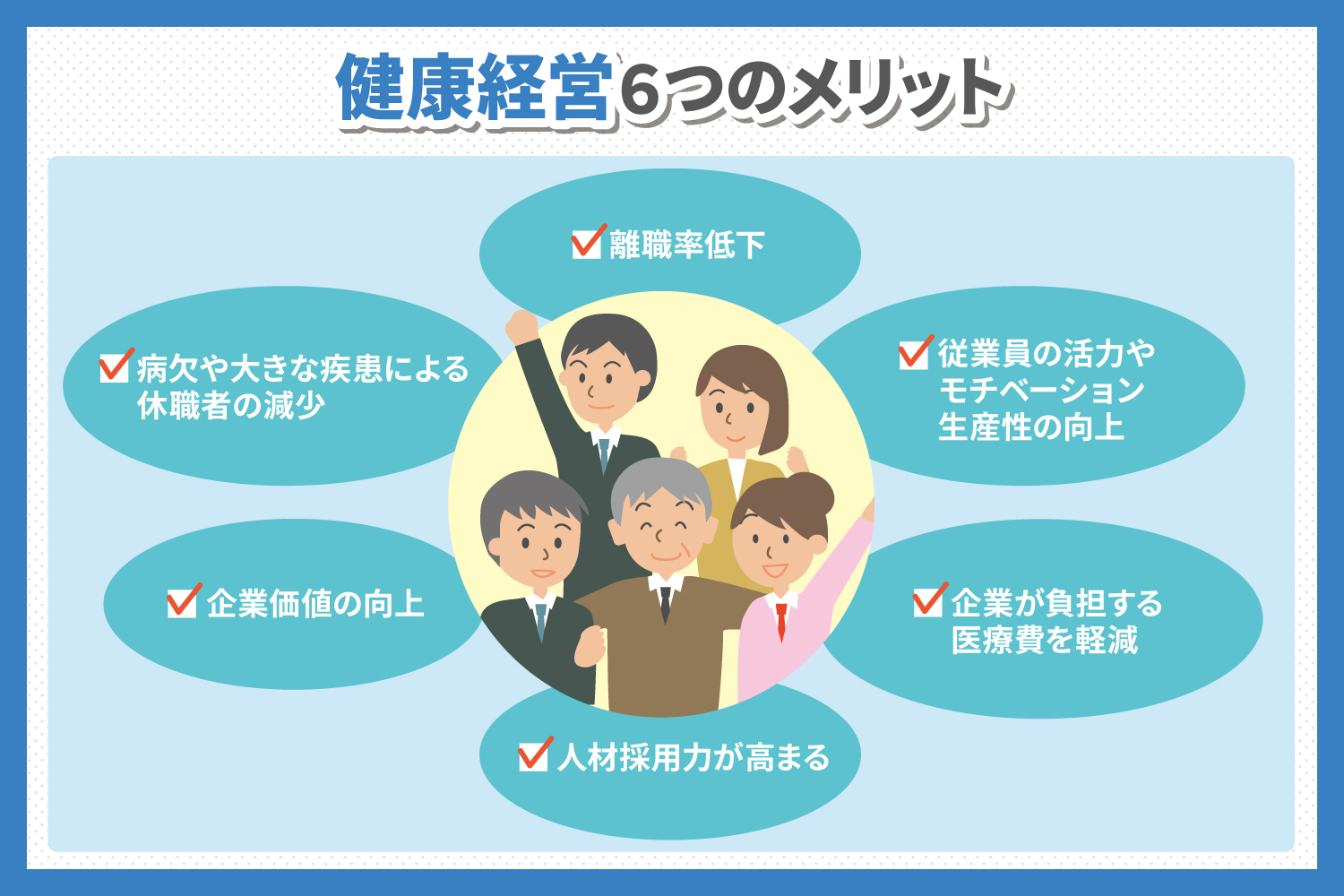 健康経営6つのメリット

離職率低下

病欠や大きな疾患による休職者の減少

従業員の活力やモチベーション生産性の向上

企業価値の向上

企業が負担する医療費を軽減

人材採用力が高まる